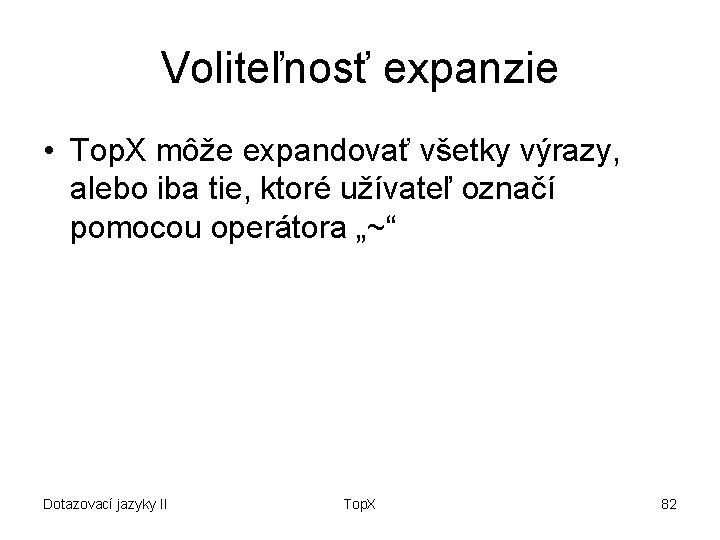 Voliteľnosť expanzie

• TopX môže expandovať všetky výrazy, alebo iba tie, ktoré užívateľ označí pomocou operátora „~“

Dotazovací jazyky II

TopX

82